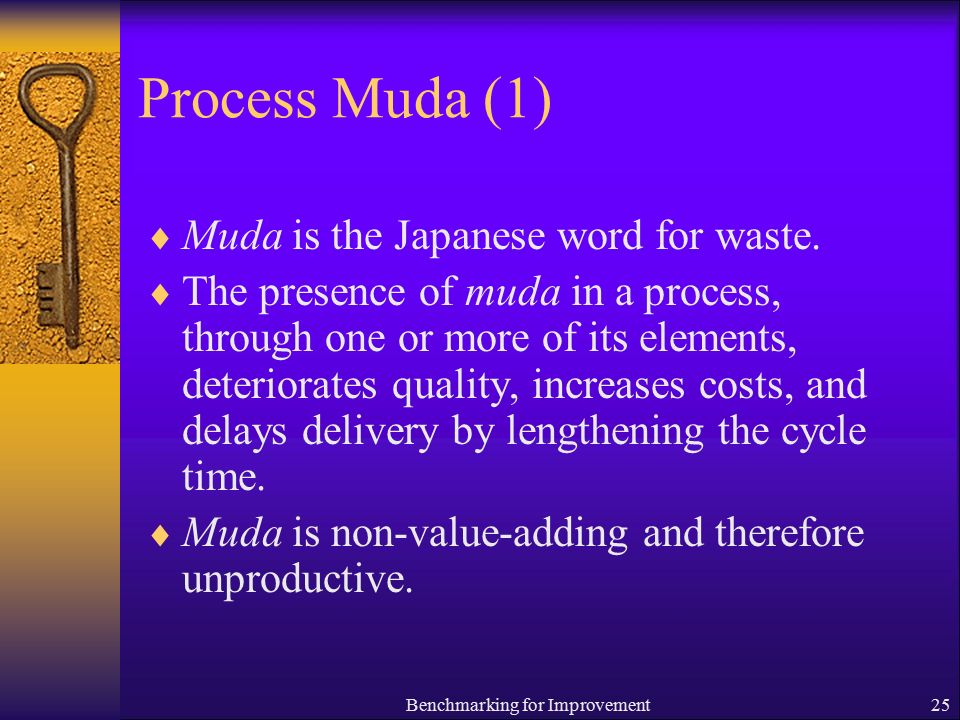 Process Muda (1)

♦ Muda is the Japanese word for waste.

♦ The presence of muda in a process, through one or more of its elements, deteriorates quality, increases costs, and delays delivery by lengthening the cycle time.

♦ Muda is non-value-adding and therefore unproductive.

Benchmarking for Improvement

25